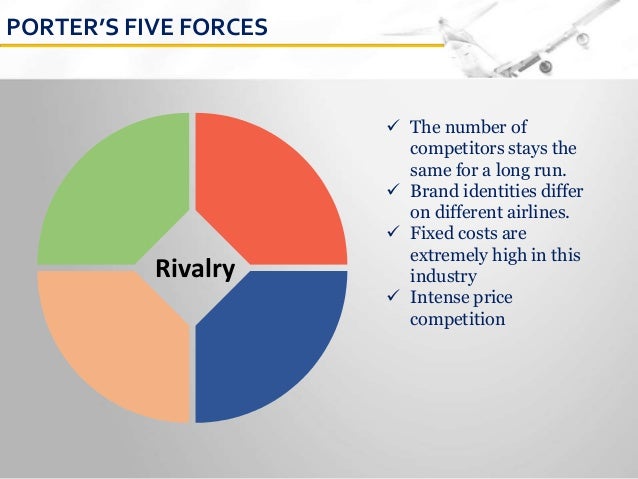 PORTER'S FIVE FORCES

Rivalry

✓ The number of competitors stays the same for a long run.
✓ Brand identities differ on different airlines.
✓ Fixed costs are extremely high in this industry
✓ Intense price competition